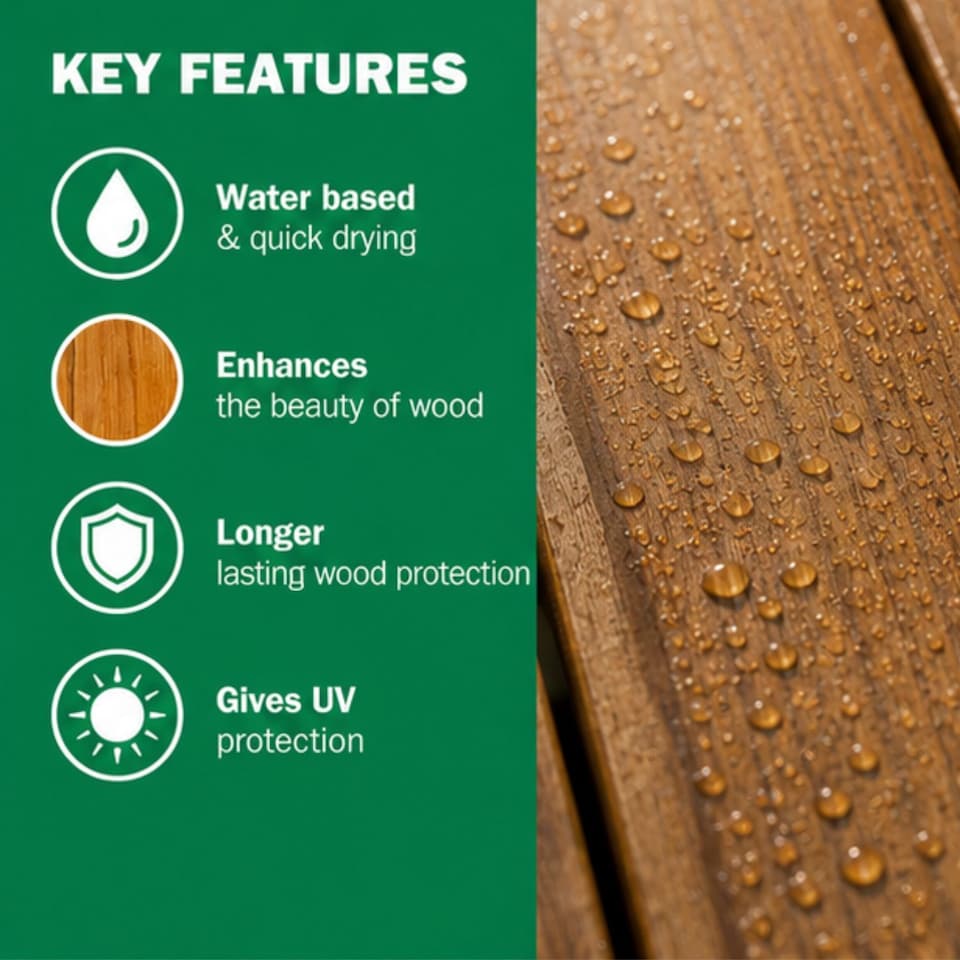 KEY FEATURES

Water based
& quick drying

Enhances
the beauty of wood

Longer
lasting wood protection

Gives UV
protection